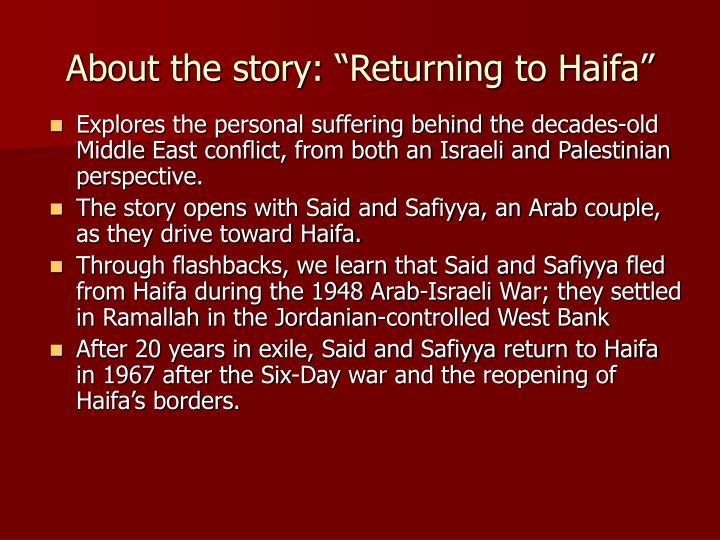 About the story: “Returning to Haifa”

- Explores the personal suffering behind the decades-old Middle East conflict, from both an Israeli and Palestinian perspective.
- The story opens with Said and Safiyya, an Arab couple, as they drive toward Haifa.
- Through flashbacks, we learn that Said and Safiyya fled from Haifa during the 1948 Arab-Israeli War; they settled in Ramallah in the Jordanian-controlled West Bank
- After 20 years in exile, Said and Safiyya return to Haifa in 1967 after the Six-Day war and the reopening of Haifa’s borders.